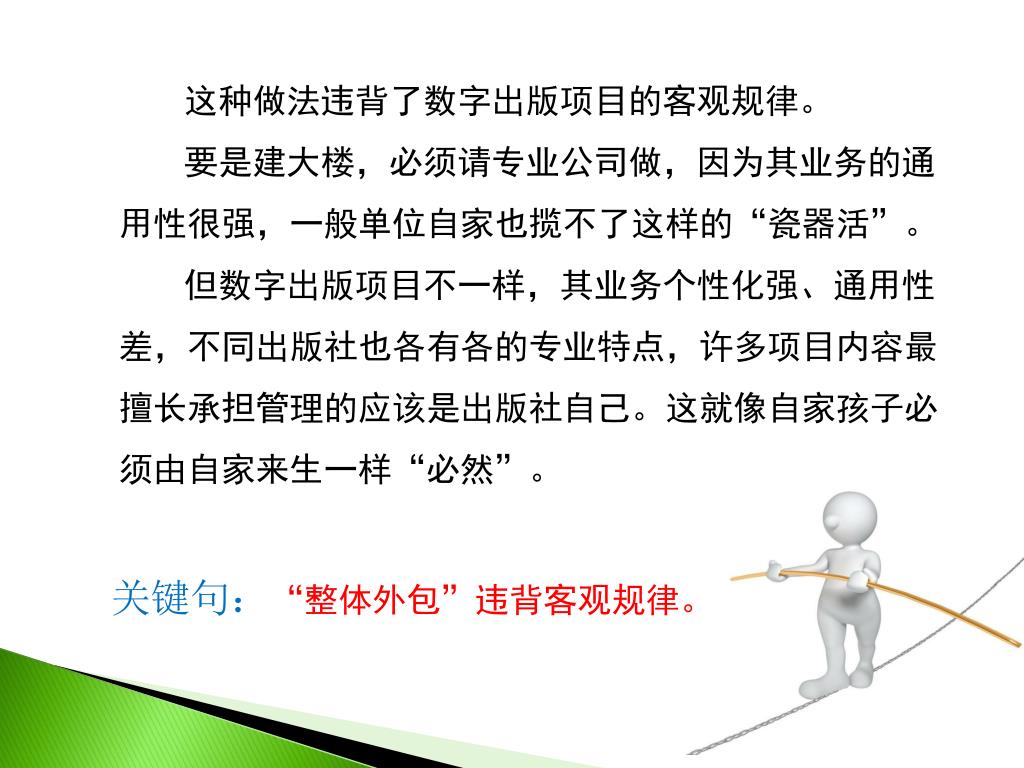 这种做法违背了数字出版项目的客观规律。

要是建大楼，必须请专业公司做，因为其业务的通用性很强，一般单位自家也揽不了这样的“瓷器活”。

但数字出版项目不一样，其业务个性化强、通用性差，不同出版社也各有各的专业特点，许多项目内容最擅长承担管理的应该是出版社自己。这就像自家孩子必须由自家来生一样“必然”。

关键句：“整体外包”违背客观规律。